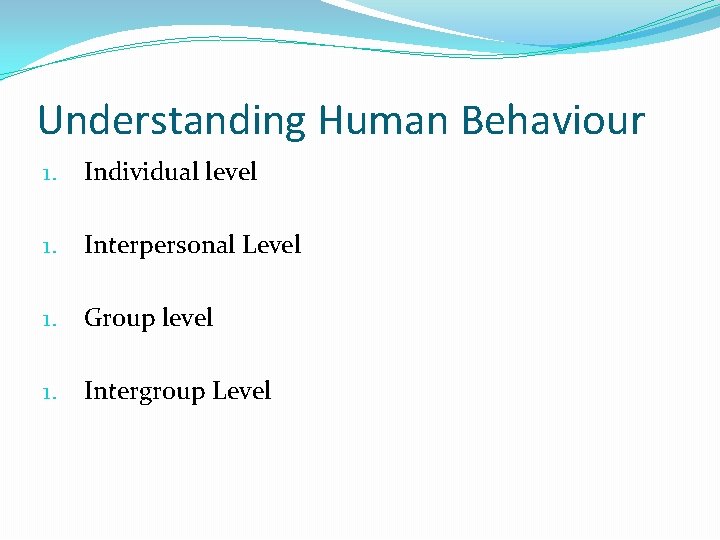 Understanding Human Behaviour

1. Individual level

1. Interpersonal Level

1. Group level

1. Intergroup Level